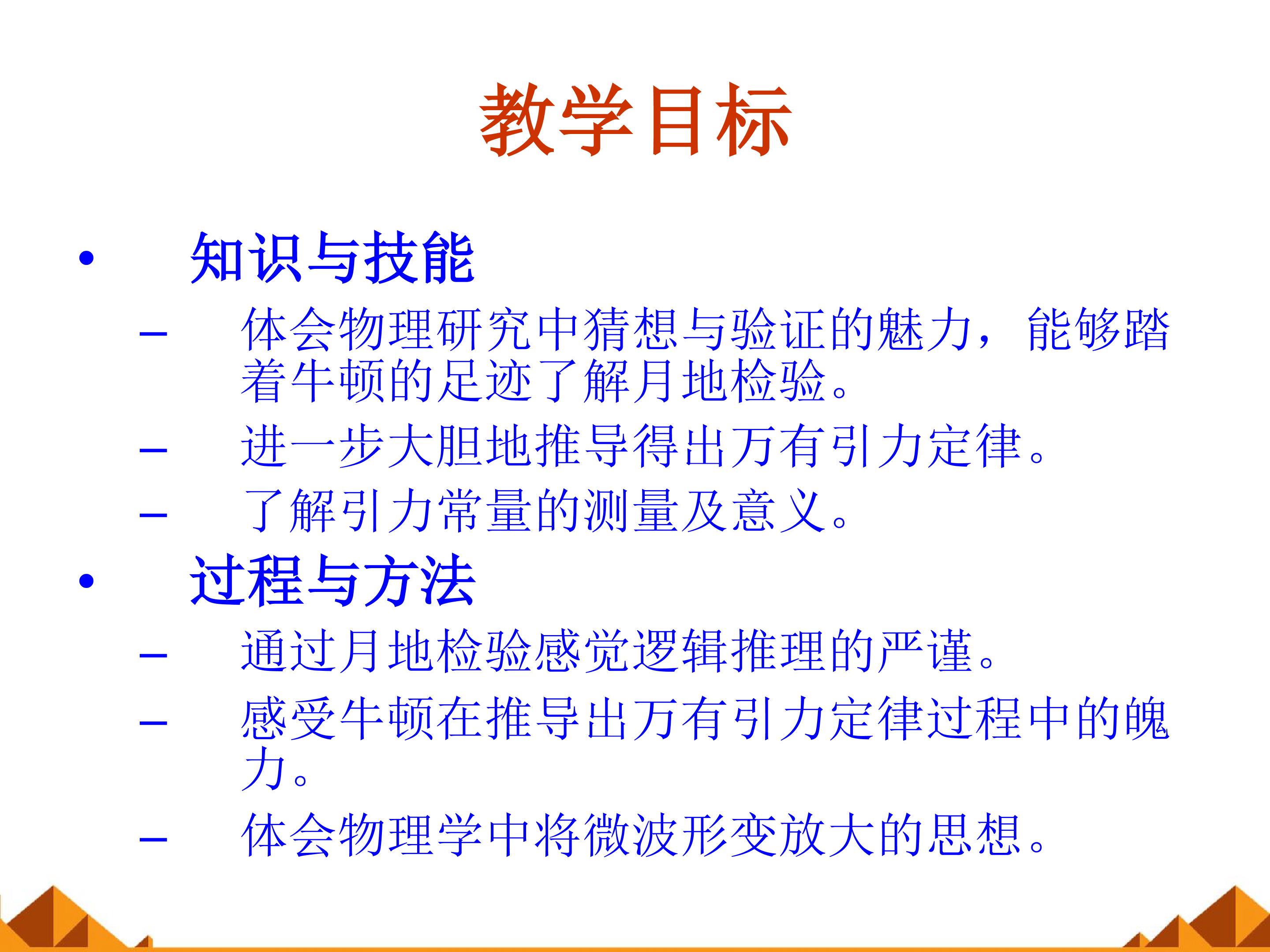 教学目标

• 知识与技能

– 体会物理研究中猜想与验证的魅力，能够踏着牛顿的足迹了解月地检验。

– 进一步大胆地推导得出万有引力定律。

– 了解引力常量的测量及意义。

• 过程与方法

– 通过月地检验感觉逻辑推理的严谨。

– 感受牛顿在推导出万有引力定律过程中的魄力。

– 体会物理学中将微波形变放大的思想。